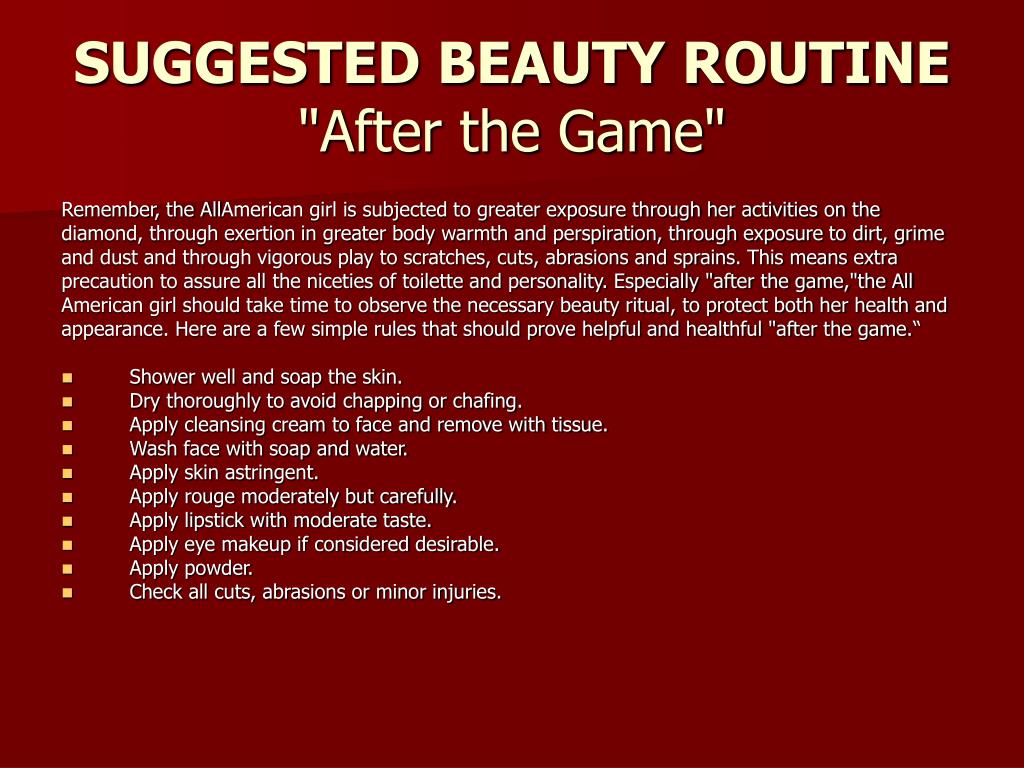 SUGGESTED BEAUTY ROUTINE
"After the Game"

Remember, the AllAmerican girl is subjected to greater exposure through her activities on the diamond, through exertion in greater body warmth and perspiration, through exposure to dirt, grime and dust and through vigorous play to scratches, cuts, abrasions and sprains. This means extra precaution to assure all the niceties of toilette and personality. Especially "after the game,"the All American girl should take time to observe the necessary beauty ritual, to protect both her health and appearance. Here are a few simple rules that should prove helpful and healthful "after the game.“

- Shower well and soap the skin.
- Dry thoroughly to avoid chapping or chafing.
- Apply cleansing cream to face and remove with tissue.
- Wash face with soap and water.
- Apply skin astringent.
- Apply rouge moderately but carefully.
- Apply lipstick with moderate taste.
- Apply eye makeup if considered desirable.
- Apply powder.
- Check all cuts, abrasions or minor injuries.